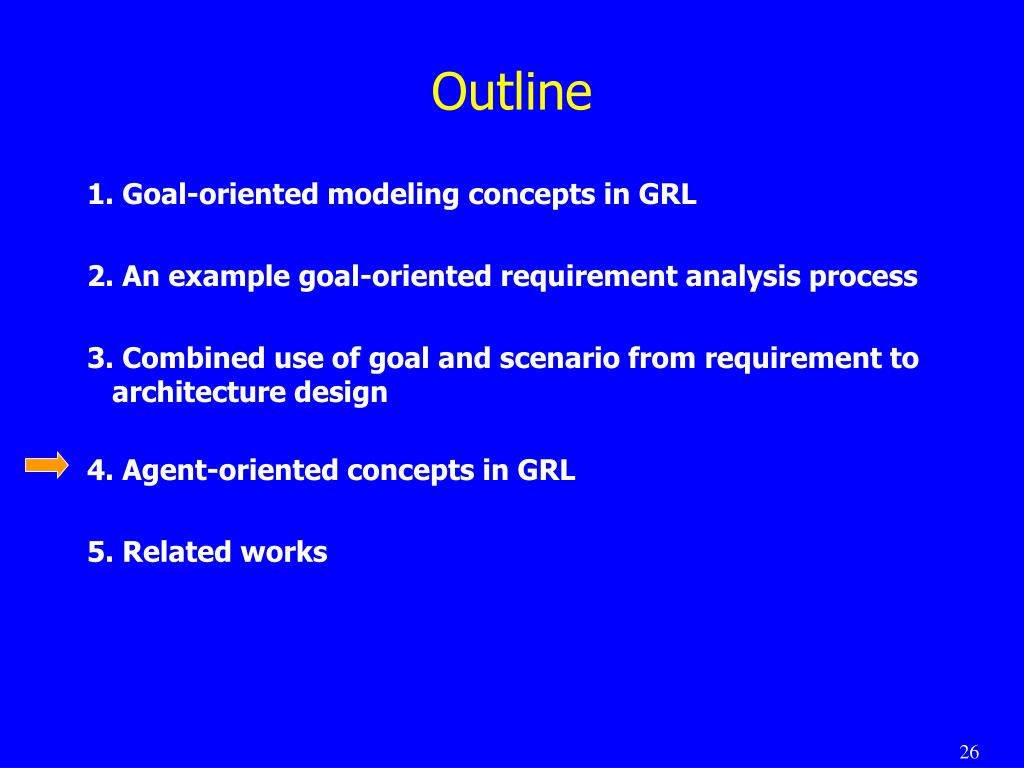 Outline

1. Goal-oriented modeling concepts in GRL

2. An example goal-oriented requirement analysis process

3. Combined use of goal and scenario from requirement to architecture design

4. Agent-oriented concepts in GRL

5. Related works

26